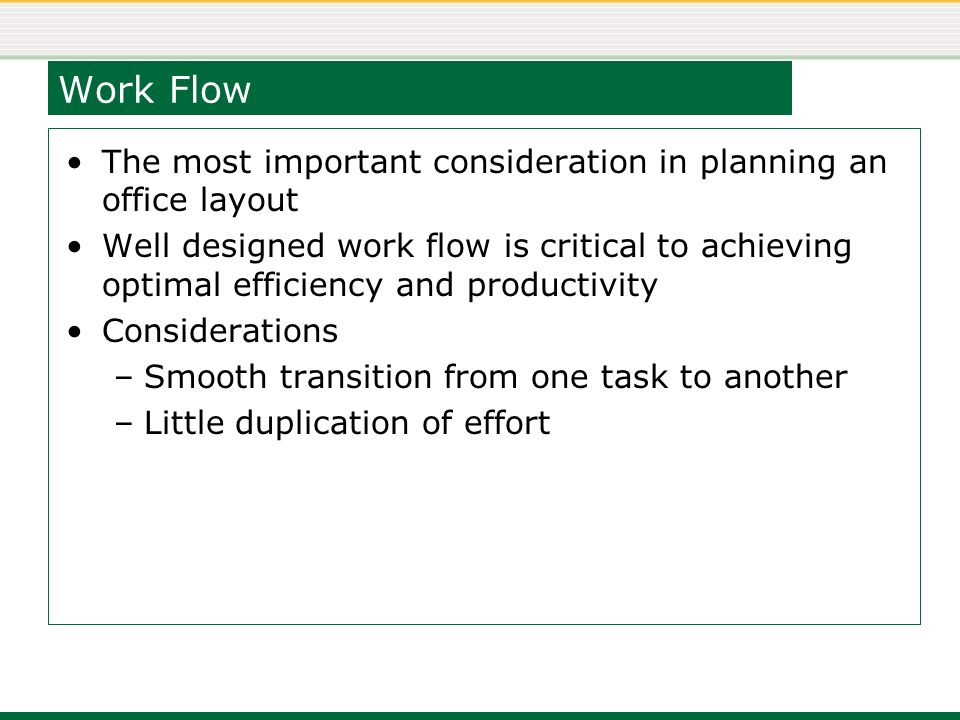 Work Flow

• The most important consideration in planning an office layout
• Well designed work flow is critical to achieving optimal efficiency and productivity
• Considerations
– Smooth transition from one task to another
– Little duplication of effort